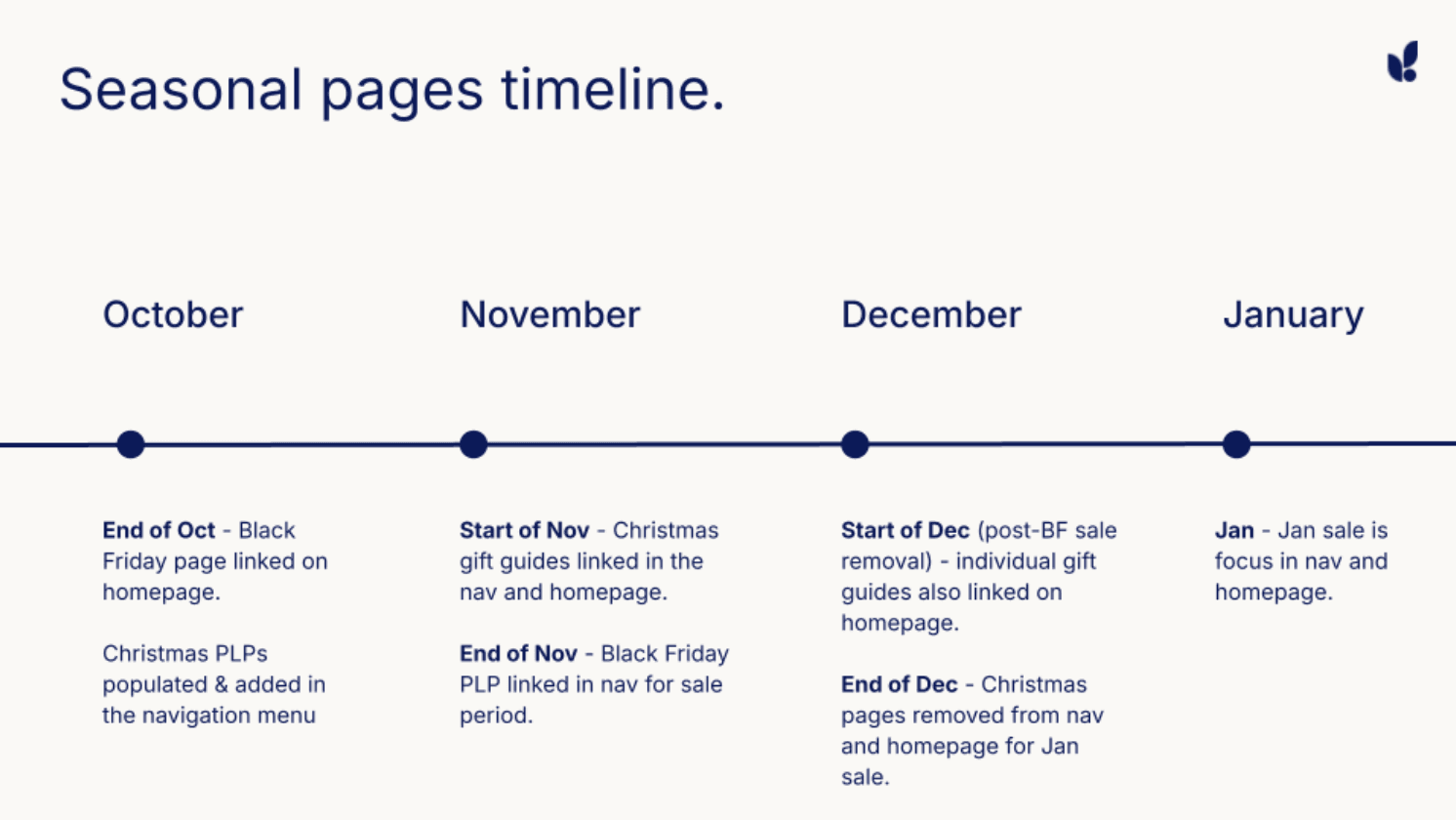 Seasonal pages timeline.

October

End of Oct - Black Friday page linked on homepage.

Christmas PLPs populated & added in the navigation menu

November

Start of Nov - Christmas gift guides linked in the nav and homepage.

End of Nov - Black Friday PLP linked in nav for sale period.

December

Start of Dec (post-BF sale removal) - individual gift guides also linked on homepage.

End of Dec - Christmas pages removed from nav and homepage for Jan sale.

January

Jan - Jan sale is focus in nav and homepage.